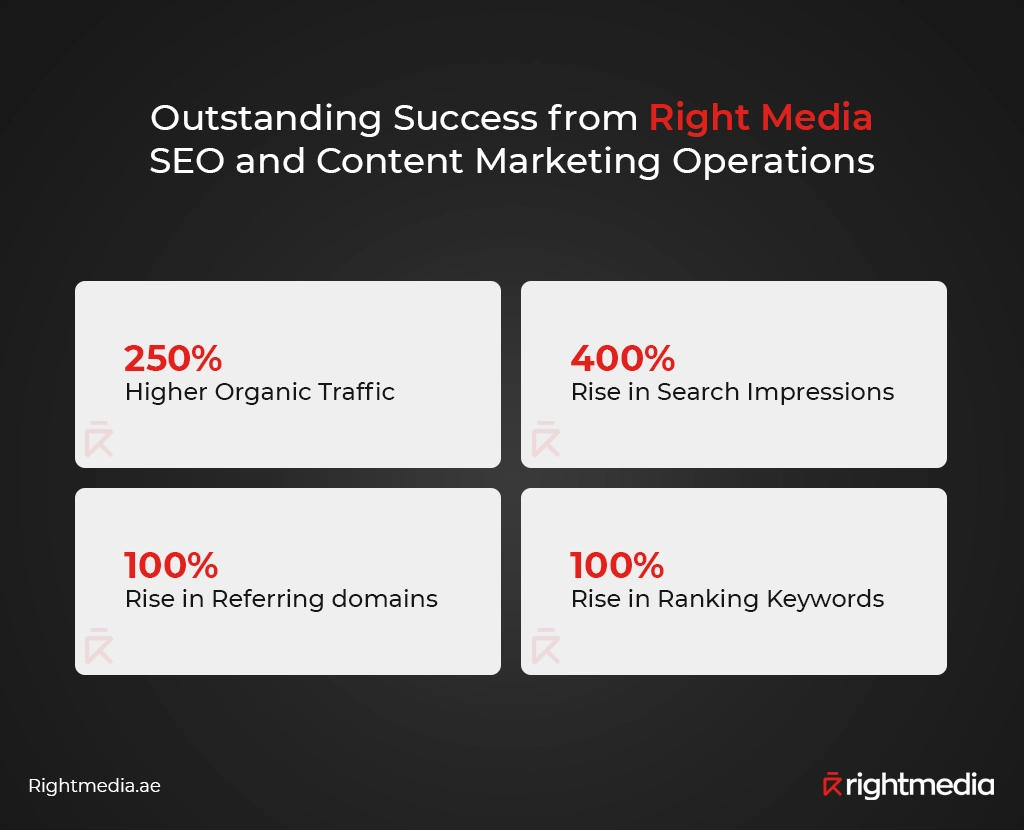 Outstanding Success from Right Media SEO and Content Marketing Operations

250%
Higher Organic Traffic

400%
Rise in Search Impressions

100%
Rise in Referring domains

100%
Rise in Ranking Keywords

Rightmedia.ae

rightmedia